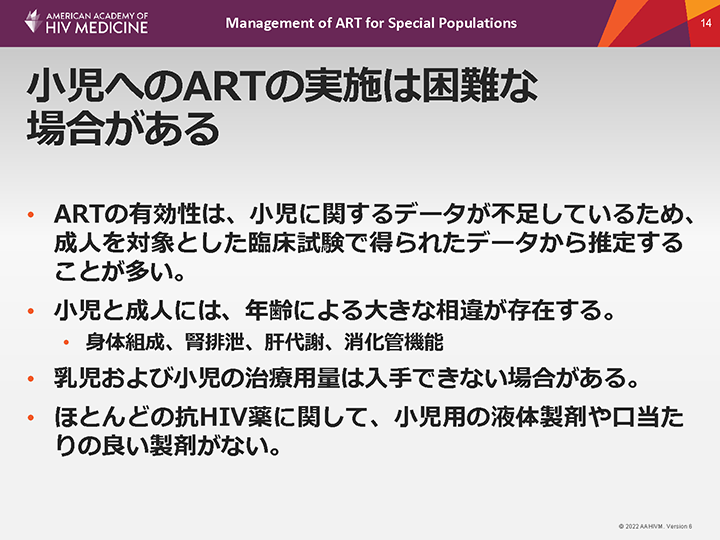 AMERICAN ACADEMY OF HIV MEDICINE

Management of ART for Special Populations

14

小児へのARTの実施は困難な場合がある

• ARTの有効性は、小児に関するデータが不足しているため、成人を対象とした臨床試験で得られたデータから推定することが多い。

• 小児と成人には、年齢による大きな相違が存在する。
  • 身体組成、腎排泄、肝代謝、消化管機能

• 乳児および小児の治療用量は入手できない場合がある。

• ほとんどの抗HIV薬に関して、小児用の液体製剤や口当たりの良い製剤がない。

© 2022 AAHIVM. Version 6